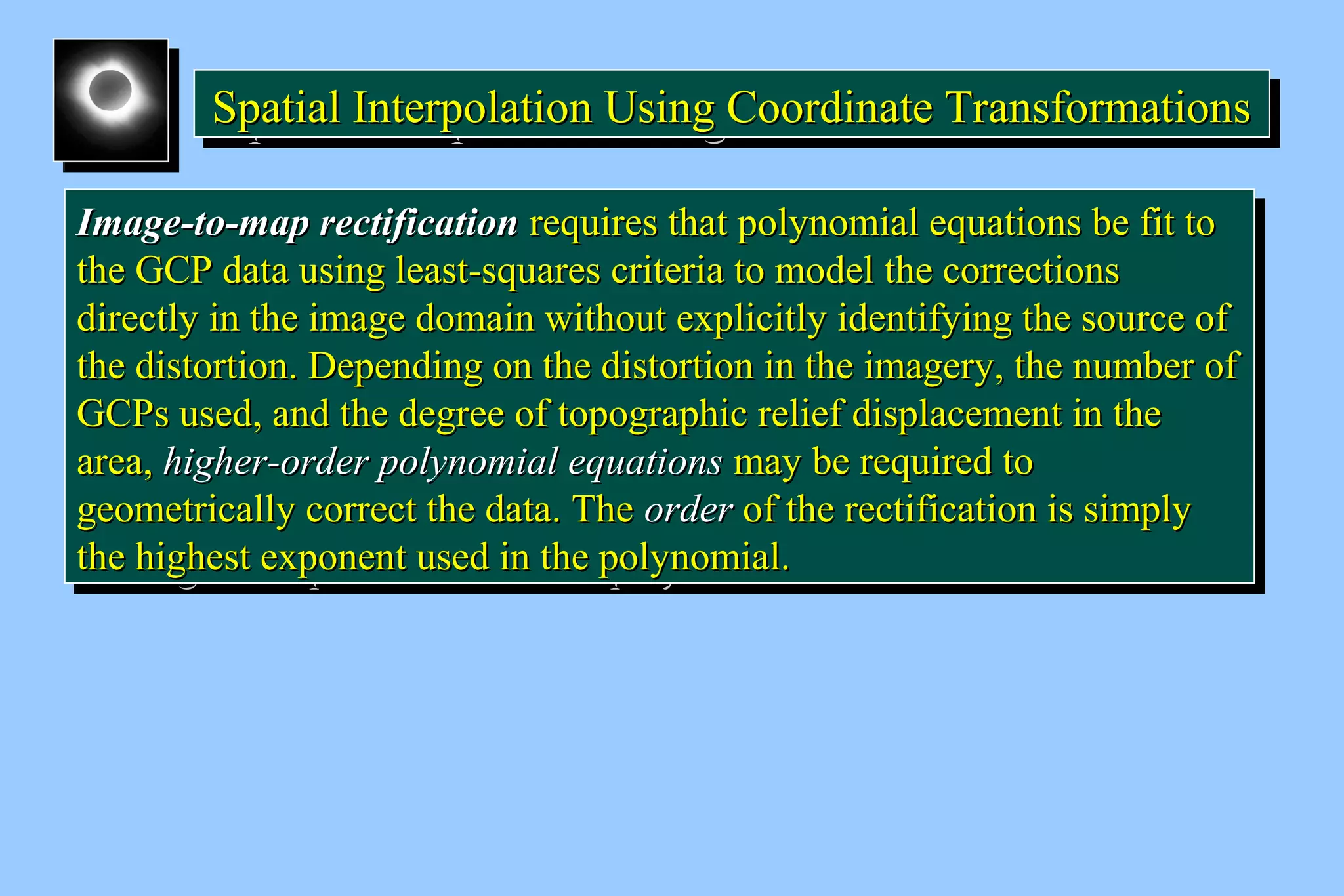 Spatial Interpolation Using Coordinate Transformations

Image-to-map rectification requires that polynomial equations be fit to the GCP data using least-squares criteria to model the corrections directly in the image domain without explicitly identifying the source of the distortion. Depending on the distortion in the imagery, the number of GCPs used, and the degree of topographic relief displacement in the area, higher-order polynomial equations may be required to geometrically correct the data. The order of the rectification is simply the highest exponent used in the polynomial.